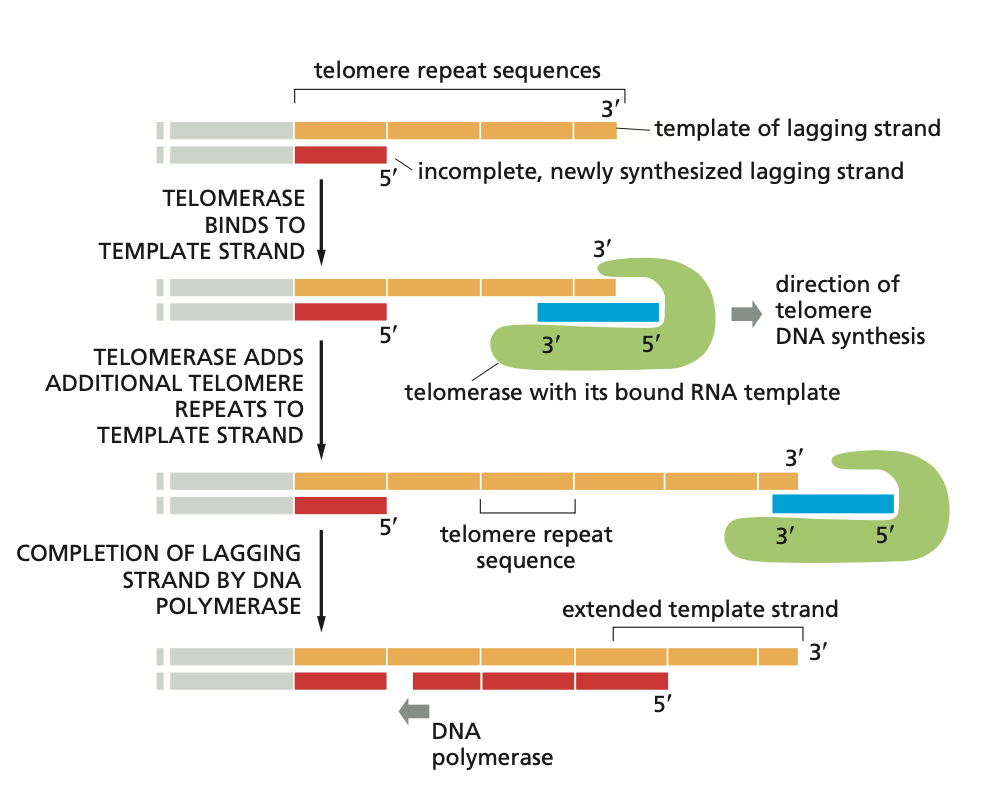 telomere repeat sequences

3′

template of lagging strand

5′

incomplete, newly synthesized lagging strand

TELOMERASE BINDS TO TEMPLATE STRAND

3′

5′

3′

5′

direction of telomere DNA synthesis

telomerase with its bound RNA template

TELOMERASE ADDS ADDITIONAL TELOMERE REPEATS TO TEMPLATE STRAND

3′

5′

telomere repeat sequence

3′

5′

COMPLETION OF LAGGING STRAND BY DNA POLYMERASE

extended template strand

3′

5′

DNA polymerase